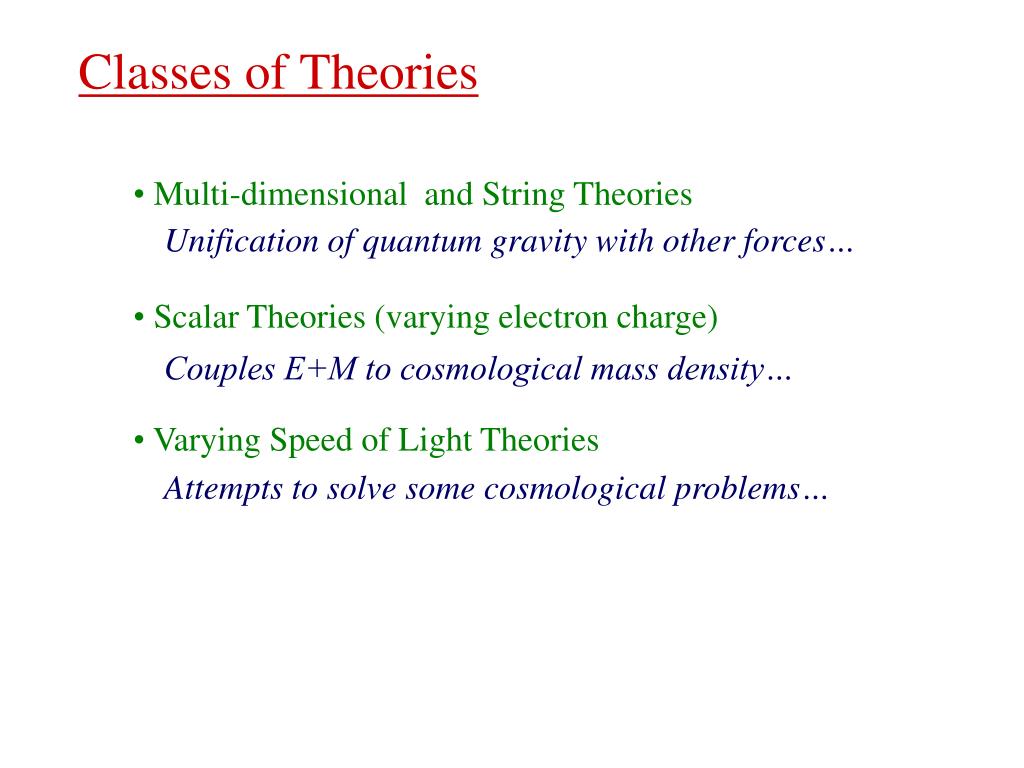 Classes of Theories

• Multi-dimensional and String Theories
Unification of quantum gravity with other forces…

• Scalar Theories (varying electron charge)
Couples E+M to cosmological mass density…

• Varying Speed of Light Theories
Attempts to solve some cosmological problems…